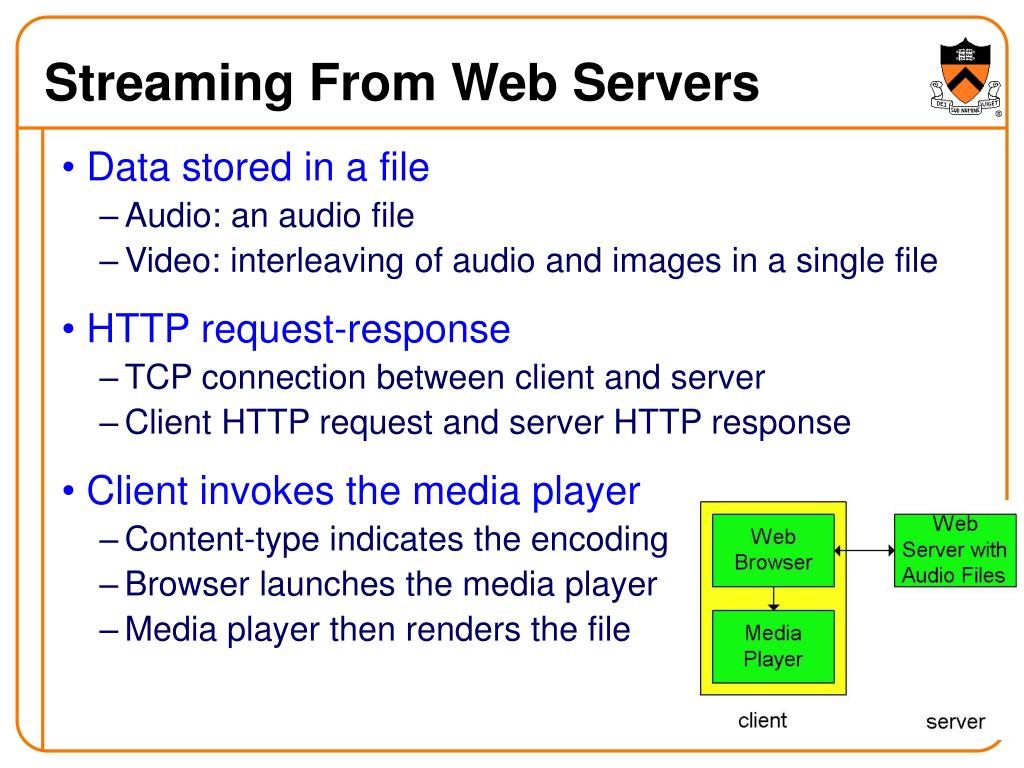 Streaming From Web Servers

DEI SUB NUMINE VIGET

• Data stored in a file
– Audio: an audio file
– Video: interleaving of audio and images in a single file

• HTTP request-response
– TCP connection between client and server
– Client HTTP request and server HTTP response

• Client invokes the media player
– Content-type indicates the encoding
– Browser launches the media player
– Media player then renders the file

Web Browser

Media Player

Web Server with Audio Files

client

server